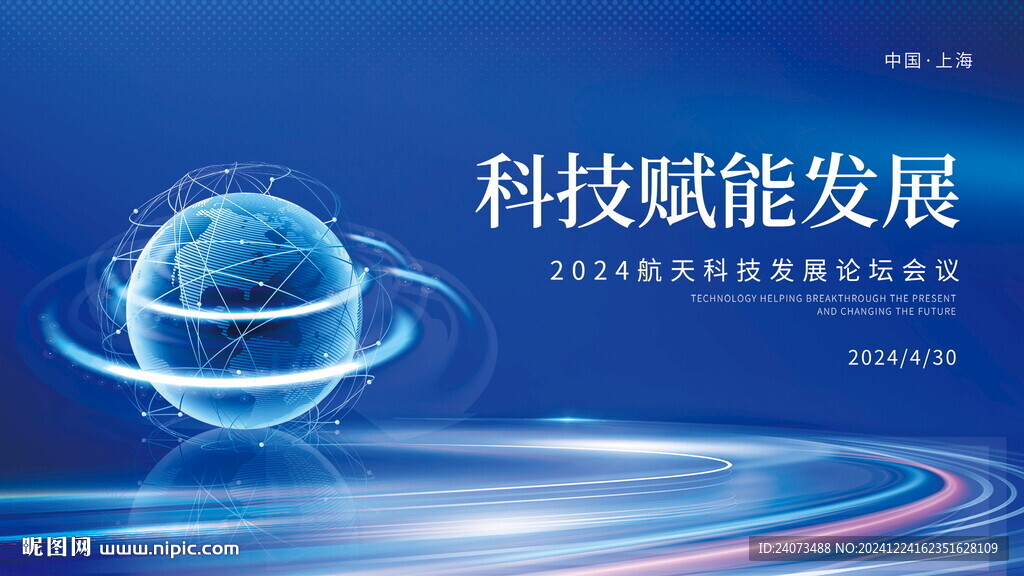 中国·上海

科技赋能发展

2024航天科技发展论坛会议

TECHNOLOGY HELPING BREAKTHROUGH THE PRESENT AND CHANGING THE FUTURE

2024/4/30

昵图网 www.nipic.com

ID:24073488 NO:20241224162351628109